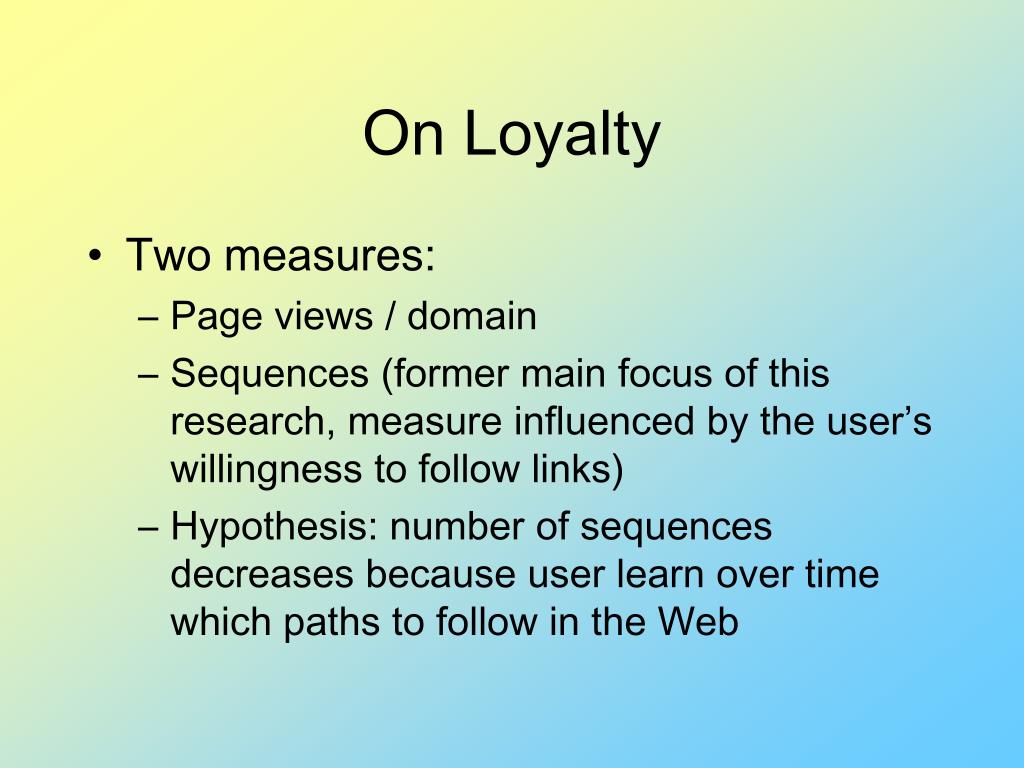 On Loyalty

• Two measures:
– Page views / domain
– Sequences (former main focus of this research, measure influenced by the user's willingness to follow links)
– Hypothesis: number of sequences decreases because user learn over time which paths to follow in the Web